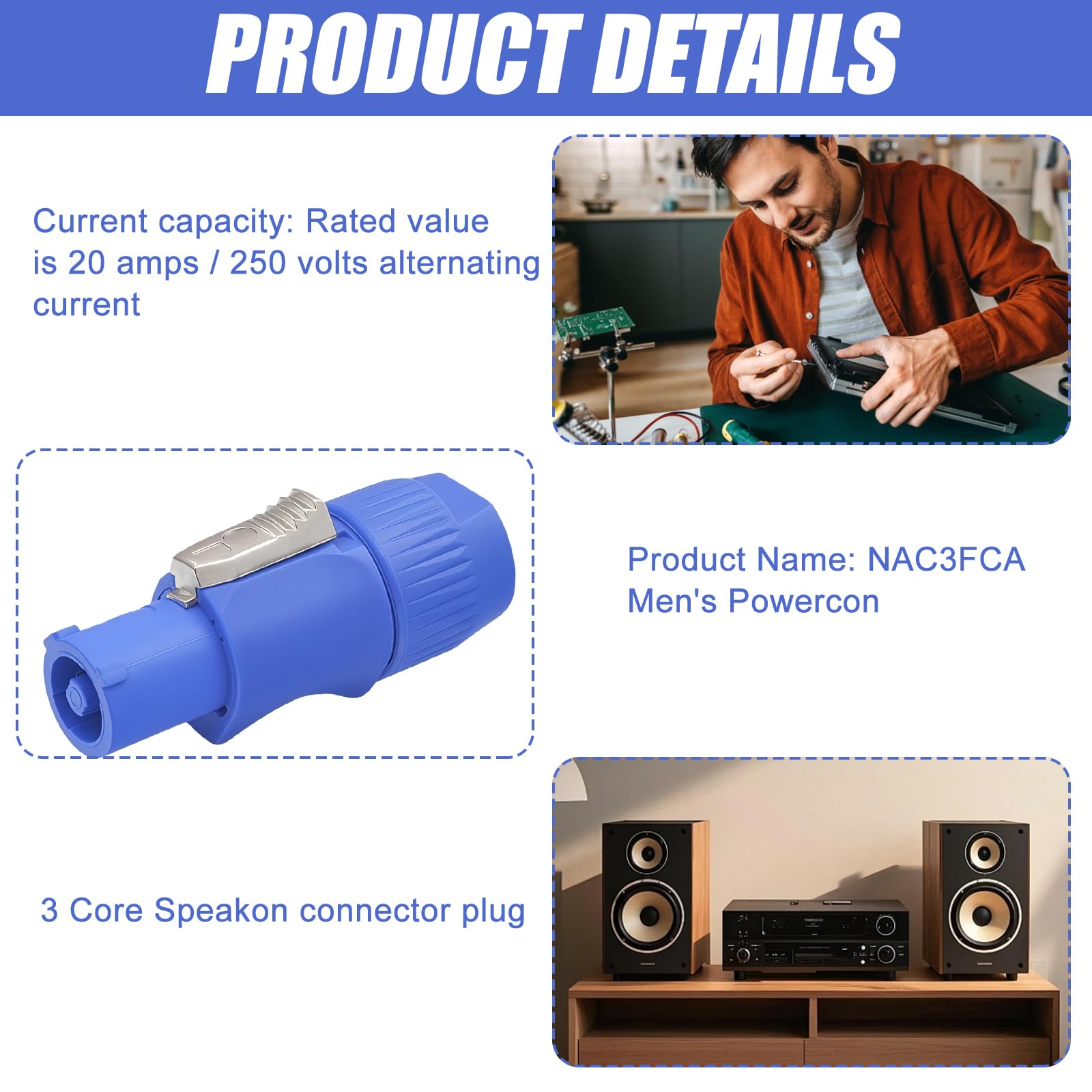 PRODUCT DETAILS

Current capacity: Rated value is 20 amps / 250 volts alternating current

Product Name: NAC3FCA Men's Powercon

3 Core Speakon connector plug